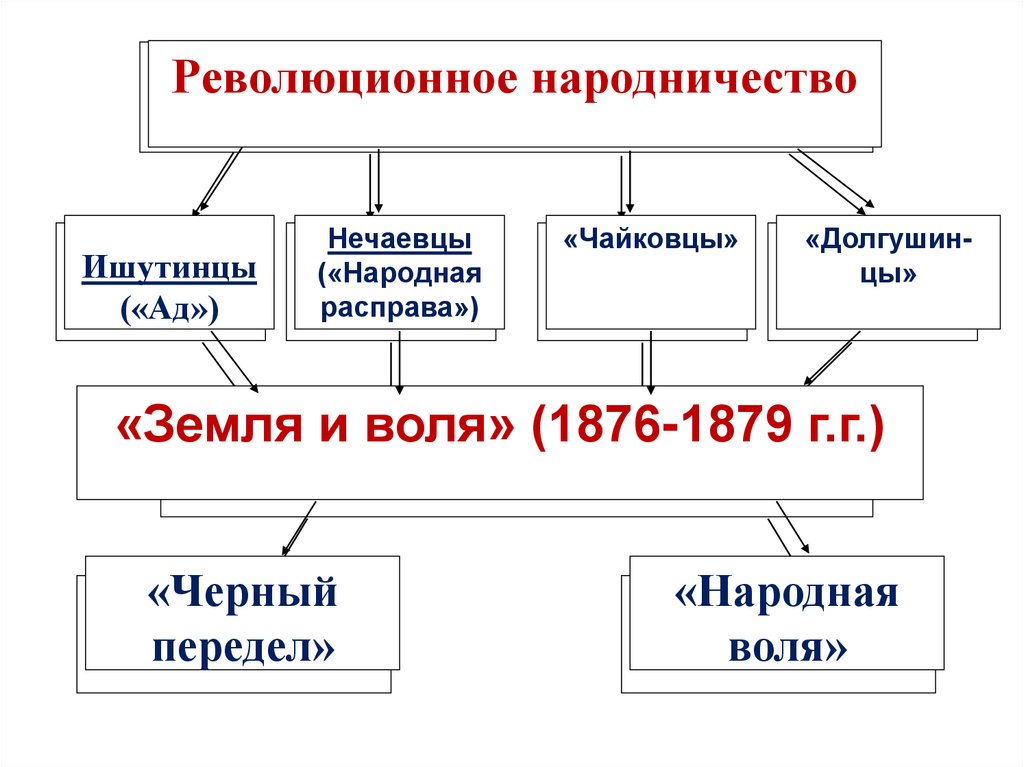 Революционное народничество

Ишутинцы («Ад»)

Нечаевцы («Народная расправа»)

«Чайковцы»

«Долгушинцы»

«Земля и воля» (1876-1879 г.г.)

«Черный передел»

«Народная воля»